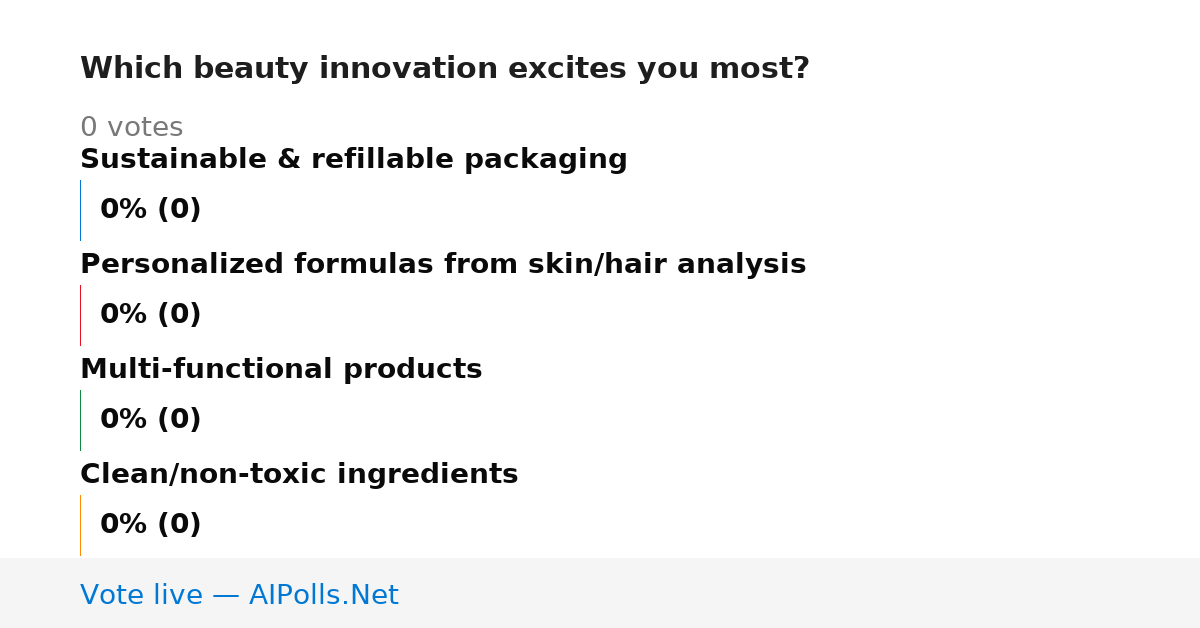 Which beauty innovation excites you most?

0 votes

Sustainable & refillable packaging

0% (0)

Personalized formulas from skin/hair analysis

0% (0)

Multi-functional products

0% (0)

Clean/non-toxic ingredients

0% (0)

Vote live — AIPolls.Net